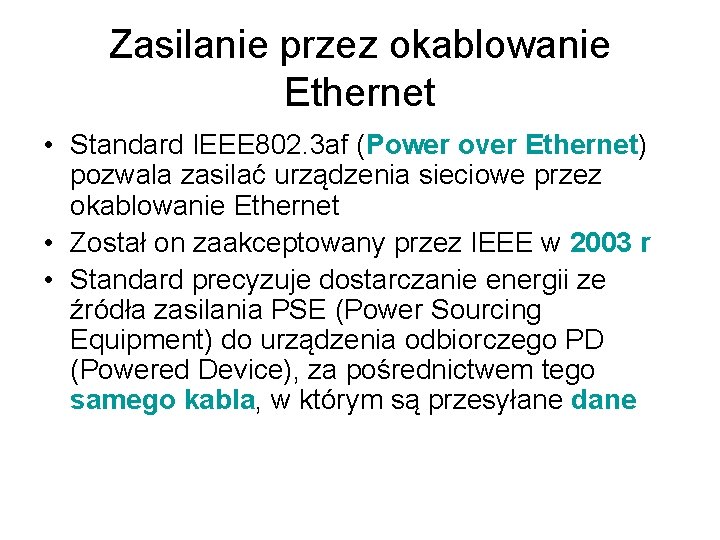 Zasilanie przez okablowanie Ethernet

• Standard IEEE802.3af (Power over Ethernet) pozwala zasilać urządzenia sieciowe przez okablowanie Ethernet
• Został on zaakceptowany przez IEEE w 2003 r
• Standard precyzuje dostarczanie energii ze źródła zasilania PSE (Power Sourcing Equipment) do urządzenia odbiorczego PD (Powered Device), za pośrednictwem tego samego kabla, w którym są przesyłane dane